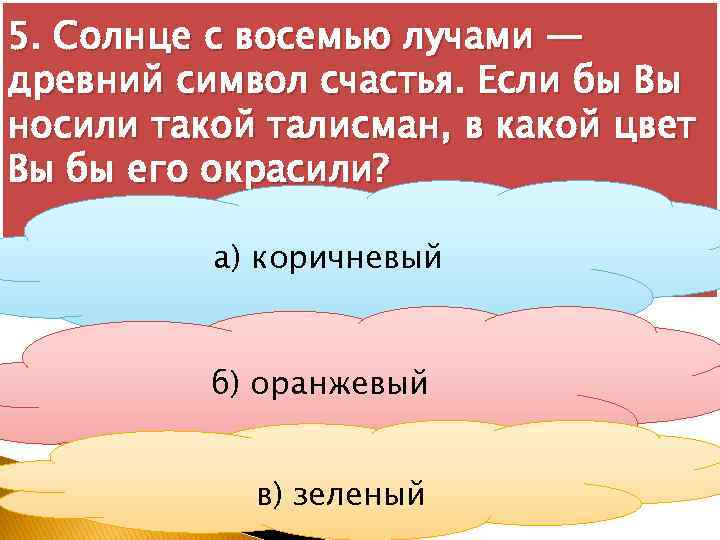 5. Солнце с восемью лучами — древний символ счастья. Если бы Вы носили такой талисман, в какой цвет Вы бы его окрасили?

а) коричневый

б) оранжевый

в) зеленый